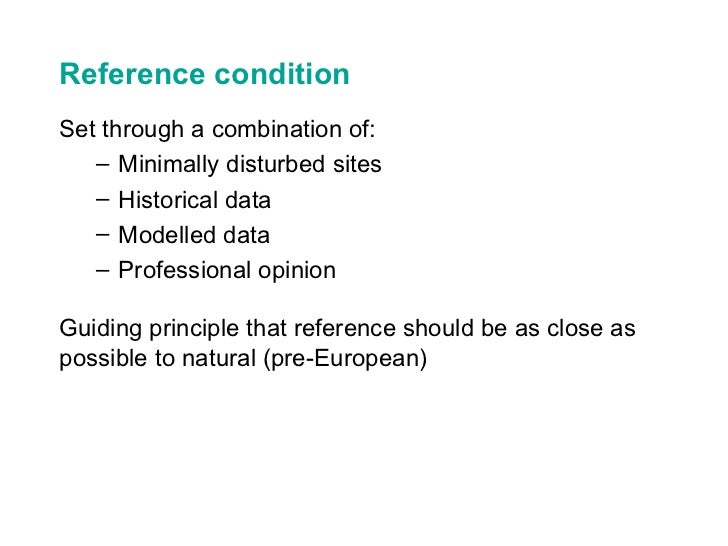 Reference condition

Set through a combination of:
– Minimally disturbed sites
– Historical data
– Modelled data
– Professional opinion

Guiding principle that reference should be as close as possible to natural (pre-European)